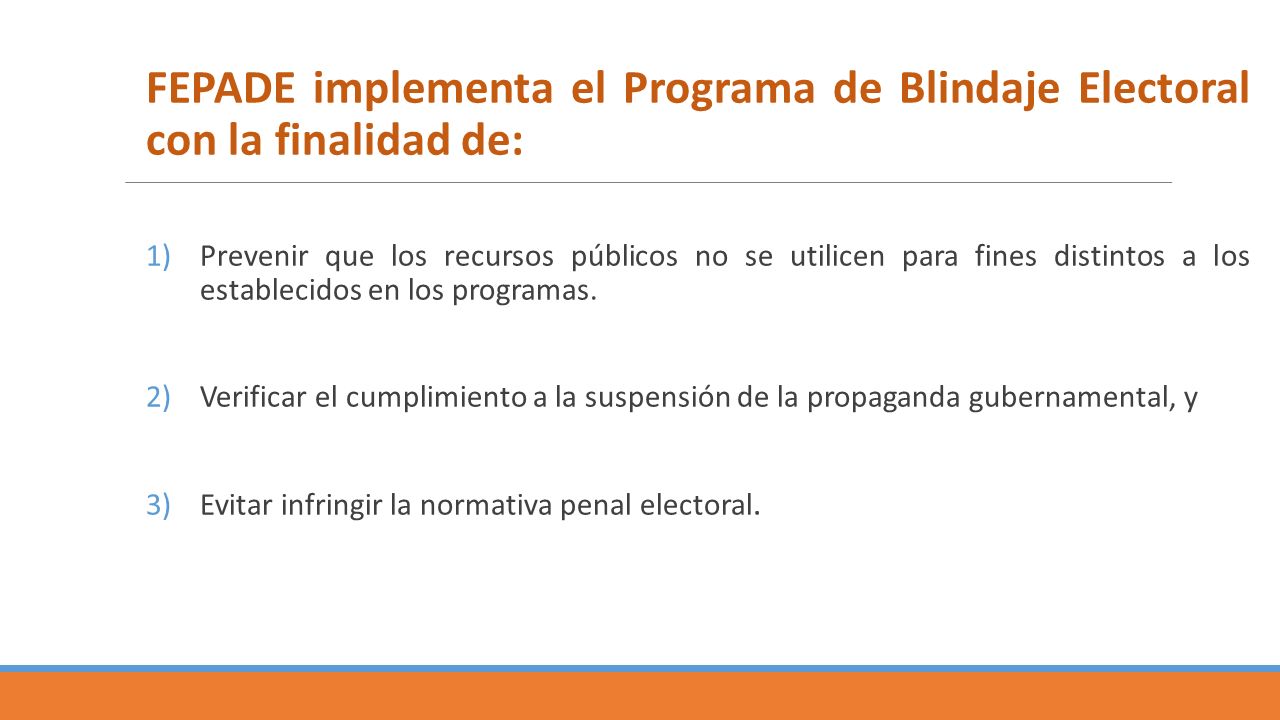 FEPADE implementa el Programa de Blindaje Electoral con la finalidad de:

1) Prevenir que los recursos públicos no se utilicen para fines distintos a los establecidos en los programas.

2) Verificar el cumplimiento a la suspensión de la propaganda gubernamental, y

3) Evitar infringir la normativa penal electoral.